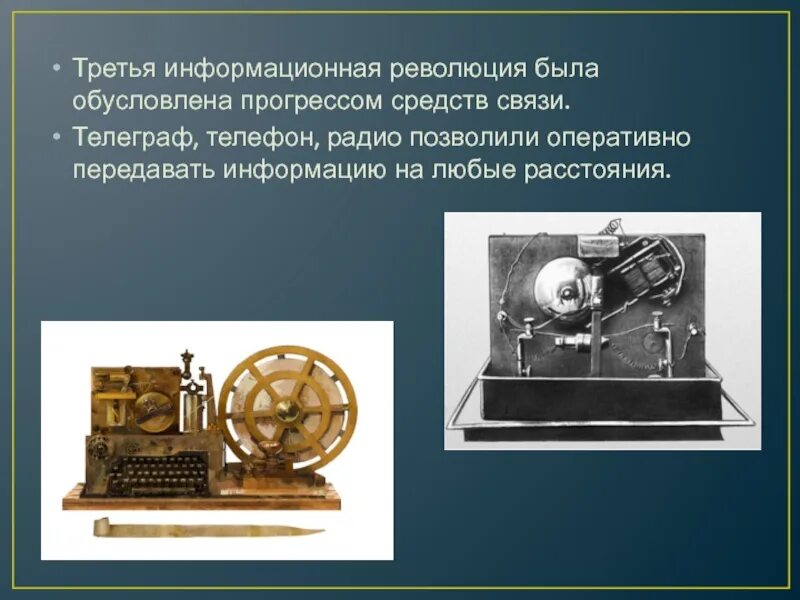 • Третья информационная революция была обусловлена прогрессом средств связи.
• Телеграф, телефон, радио позволили оперативно передавать информацию на любые расстояния.